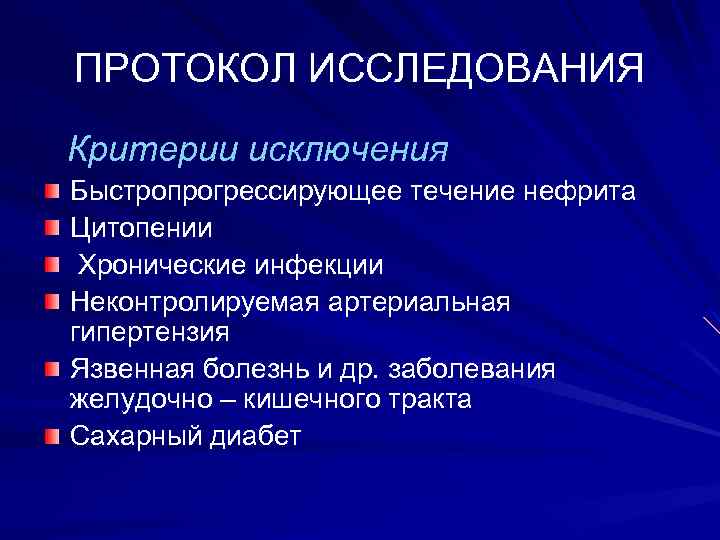 ПРОТОКОЛ ИССЛЕДОВАНИЯ

Критерии исключения

Быстропрогрессирующее течение нефрита

Цитопении

Хронические инфекции

Неконтролируемая артериальная гипертензия

Язвенная болезнь и др. заболевания желудочно – кишечного тракта

Сахарный диабет